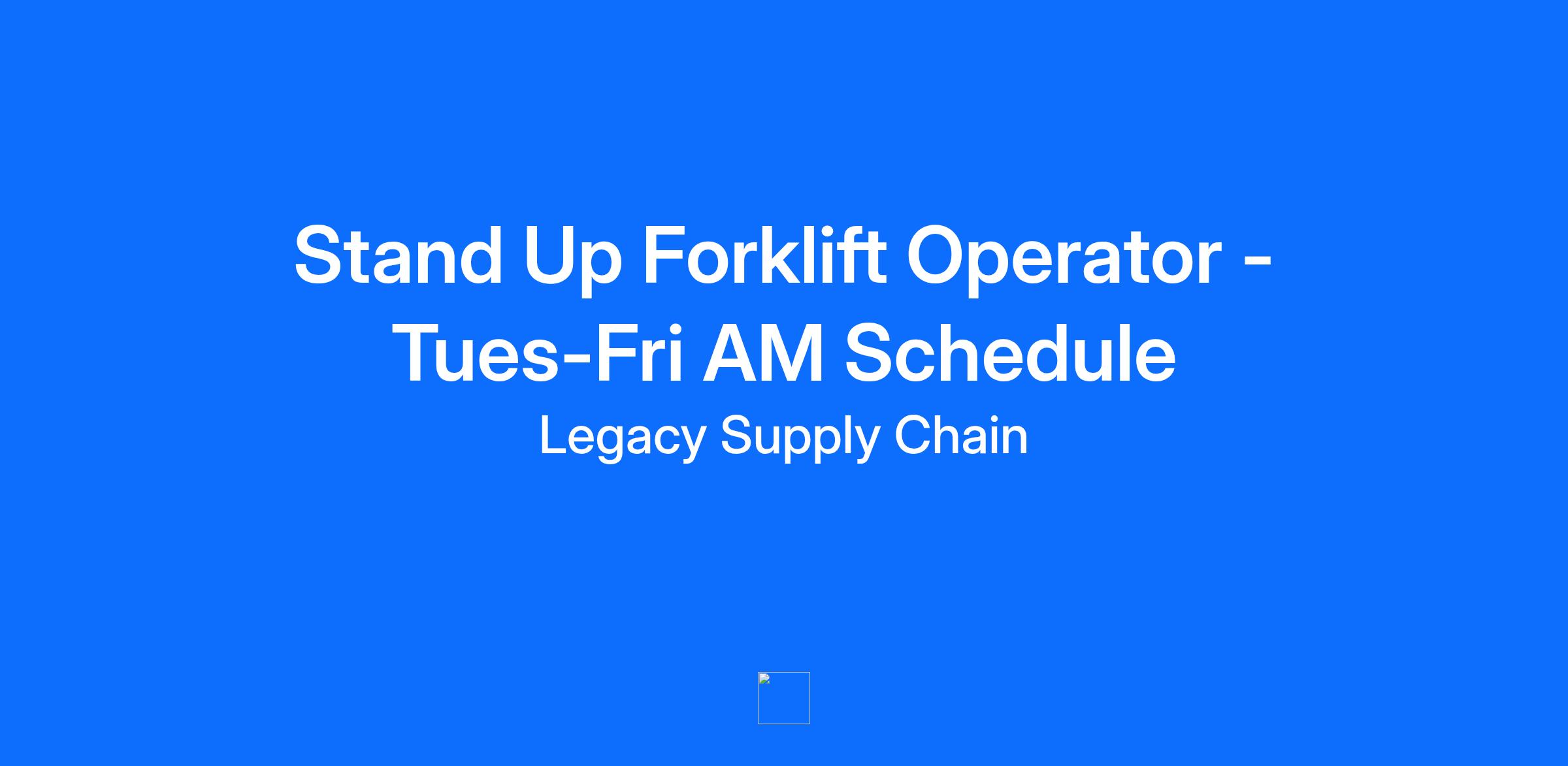 Stand Up Forklift Operator - Tues-Fri AM Schedule

Legacy Supply Chain